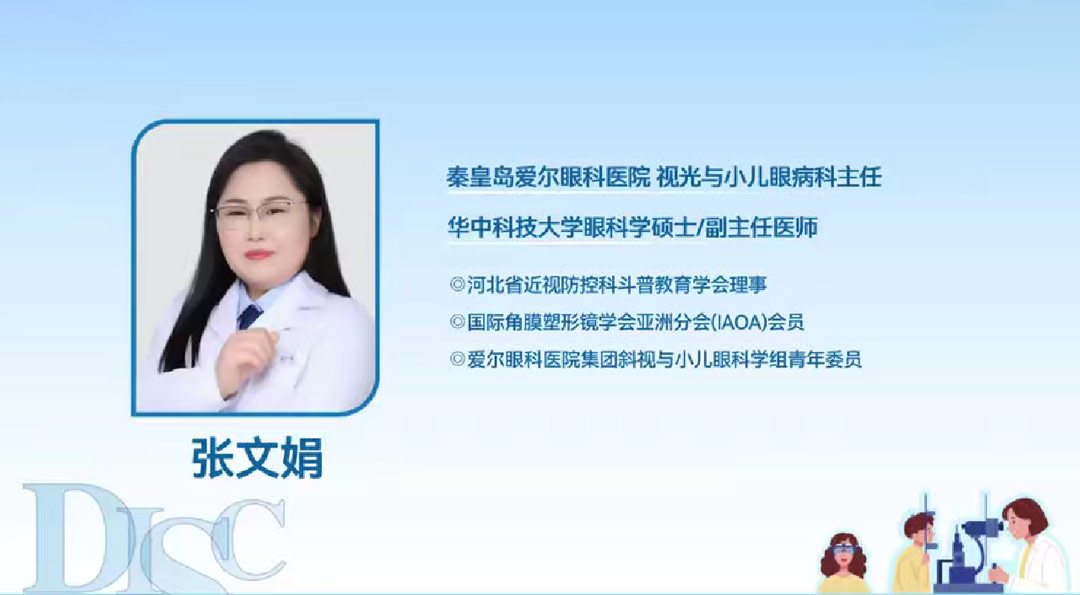 秦皇岛爱尔眼科医院 视光与小儿眼病科主任

华中科技大学眼科学硕士/副主任医师

◎河北省近视防控科斗普教育学会理事

◎国际角膜塑形镜学会亚洲分会(IAOA)会员

◎爱尔眼科医院集团斜视与小儿眼科学组青年委员

张文娟

DISC